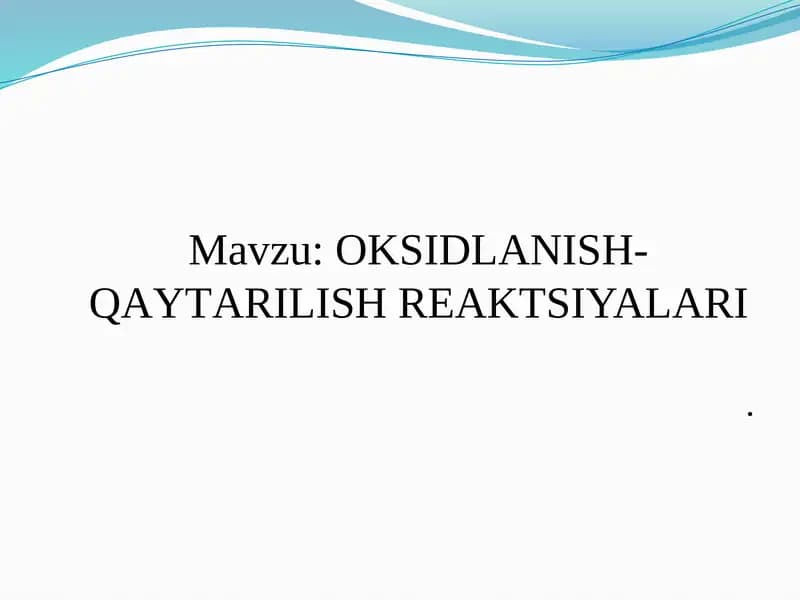 Mavzu: OKSIDLANISH-QAYTARILISH REAKTSIYALARI

.